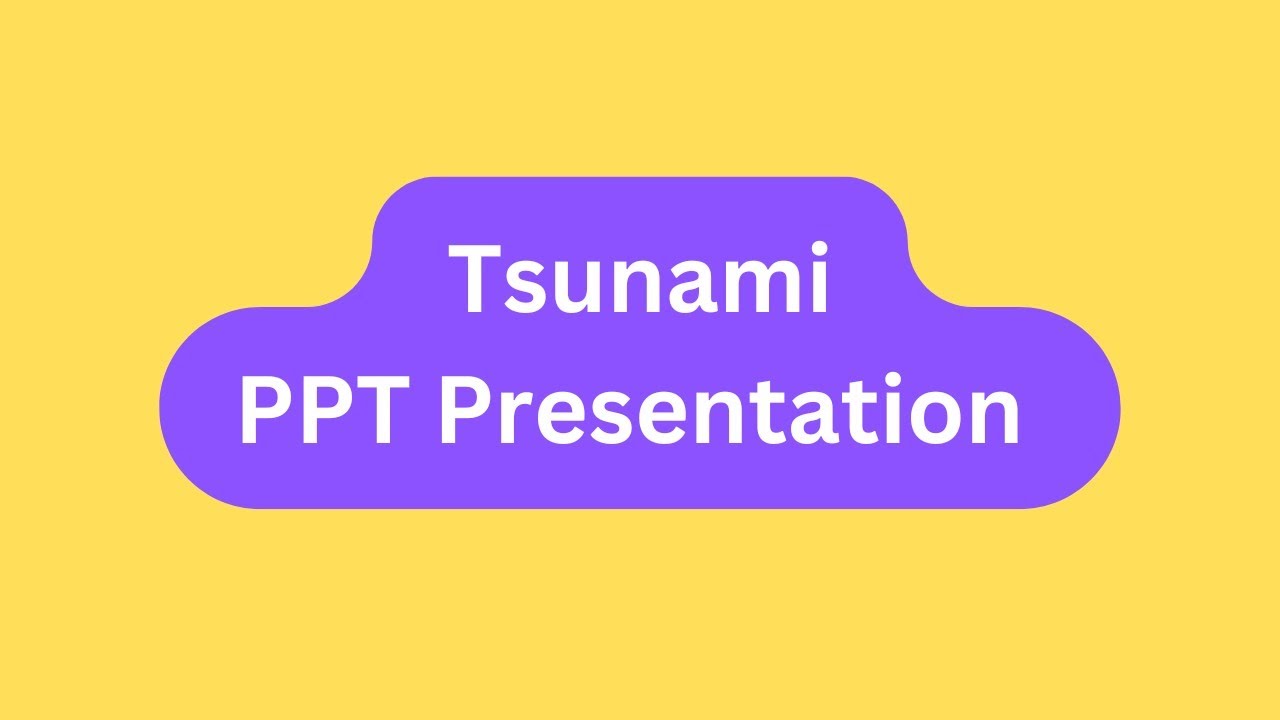 Tsunami
PPT Presentation